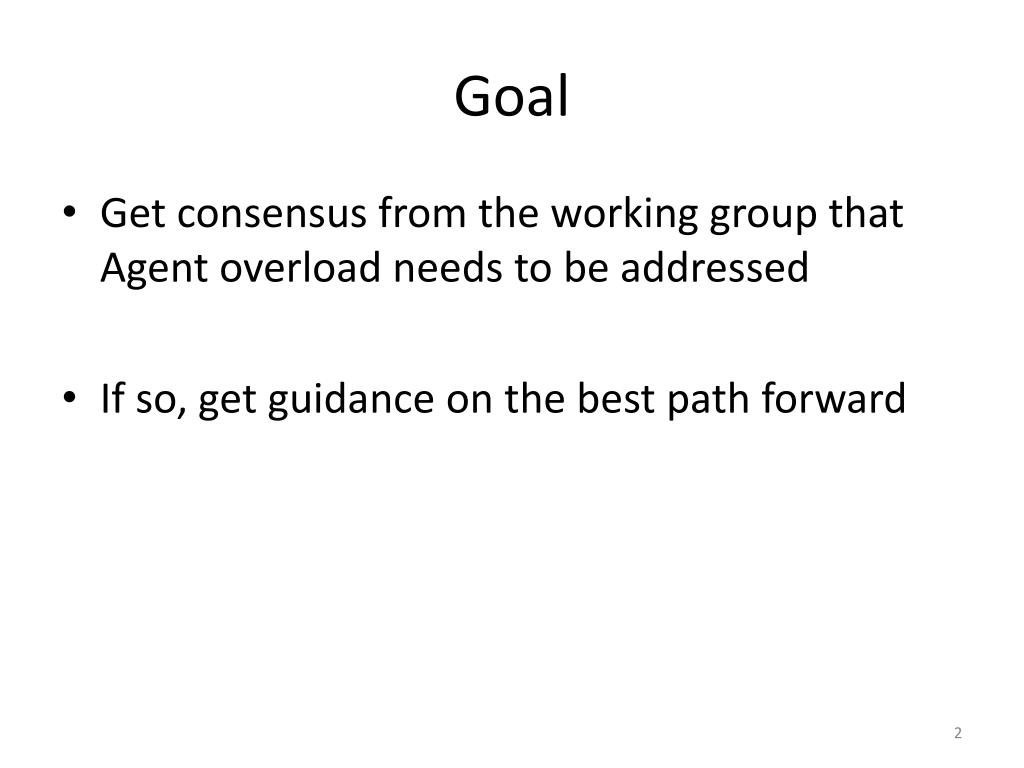 Goal

• Get consensus from the working group that Agent overload needs to be addressed

• If so, get guidance on the best path forward

2